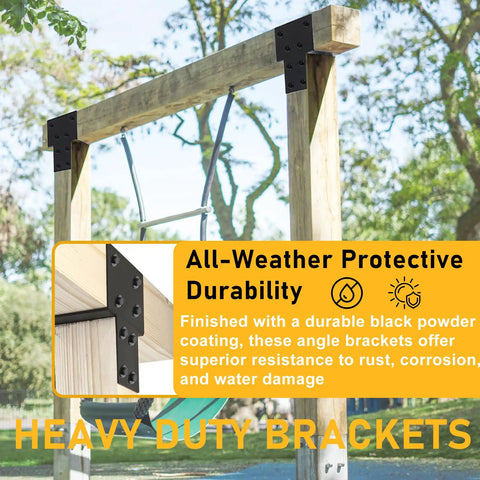 All-Weather Protective Durability

Finished with a durable black powder coating, these angle brackets offer superior resistance to rust, corrosion, and water damage

HEAVY DUTY BRACKETS